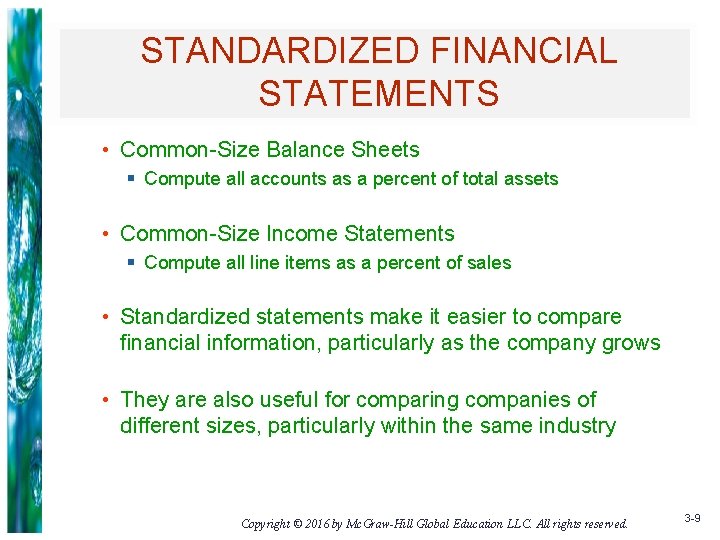 STANDARDIZED FINANCIAL STATEMENTS

• Common-Size Balance Sheets
 ▪ Compute all accounts as a percent of total assets

• Common-Size Income Statements
 ▪ Compute all line items as a percent of sales

• Standardized statements make it easier to compare financial information, particularly as the company grows

• They are also useful for comparing companies of different sizes, particularly within the same industry

Copyright © 2016 by McGraw-Hill Global Education LLC. All rights reserved.

3-9